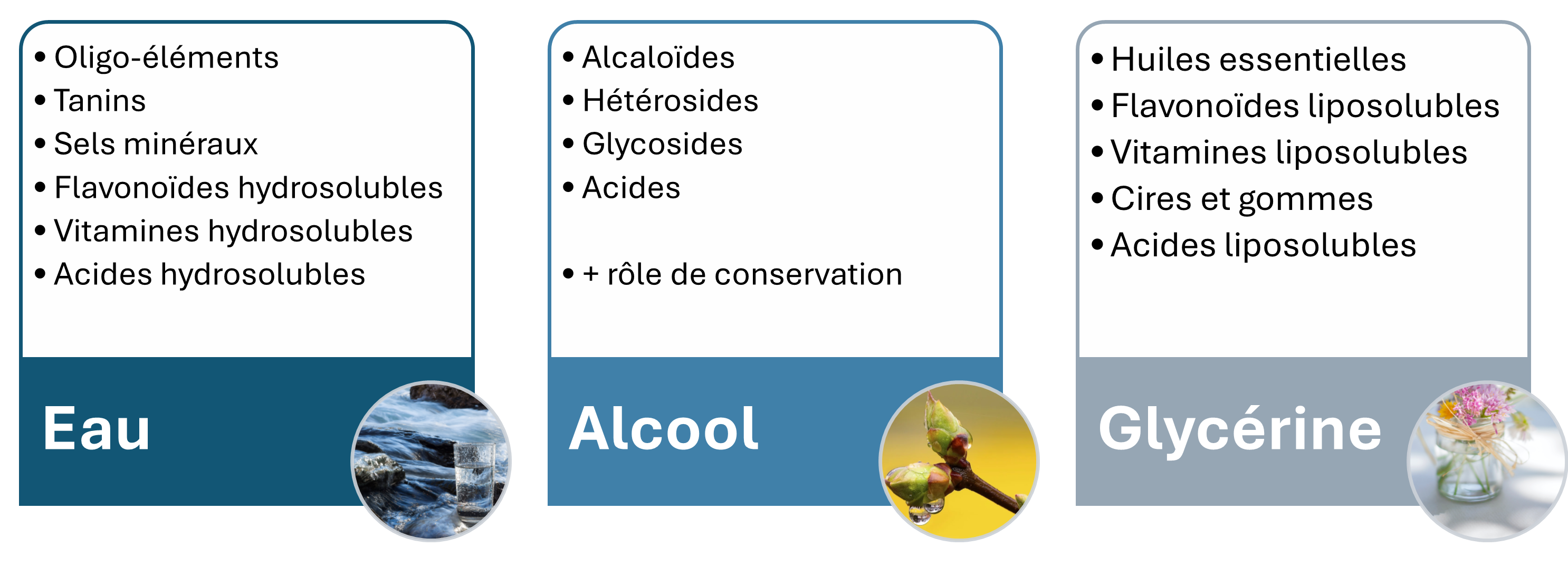 • Oligo-éléments
• Tanins
• Sels minéraux
• Flavonoïdes hydrosolubles
• Vitamines hydrosolubles
• Acides hydrosolubles

Eau

• Alcaloïdes
• Hétérosides
• Glycosides
• Acides

• + rôle de conservation

Alcool

• Huiles essentielles
• Flavonoïdes liposolubles
• Vitamines liposolubles
• Cires et gommes
• Acides liposolubles

Glycérine